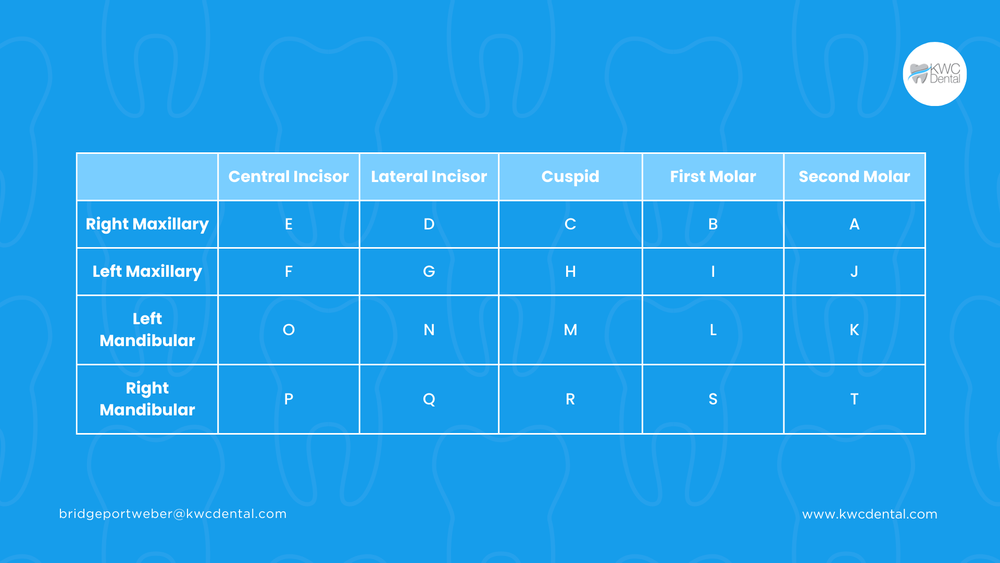 KWC Dental

| | Central Incisor | Lateral Incisor | Cuspid | First Molar | Second Molar |
|---|---|---|---|---|---|
| Right Maxillary | E | D | C | B | A |
| Left Maxillary | F | G | H | I | J |
| Left Mandibular | O | N | M | L | K |
| Right Mandibular | P | Q | R | S | T |

bridgeportweber@kwcdental.com

www.kwcdental.com